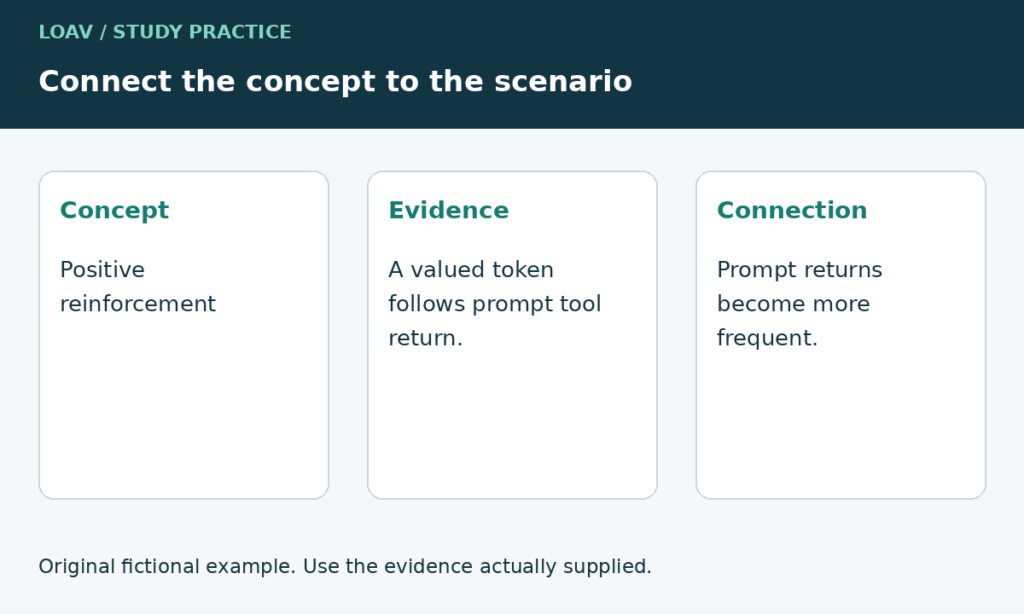 LOAV / STUDY PRACTICE

Connect the concept to the scenario

Concept

Positive reinforcement

Evidence

A valued token follows prompt tool return.

Connection

Prompt returns become more frequent.

Original fictional example. Use the evidence actually supplied.